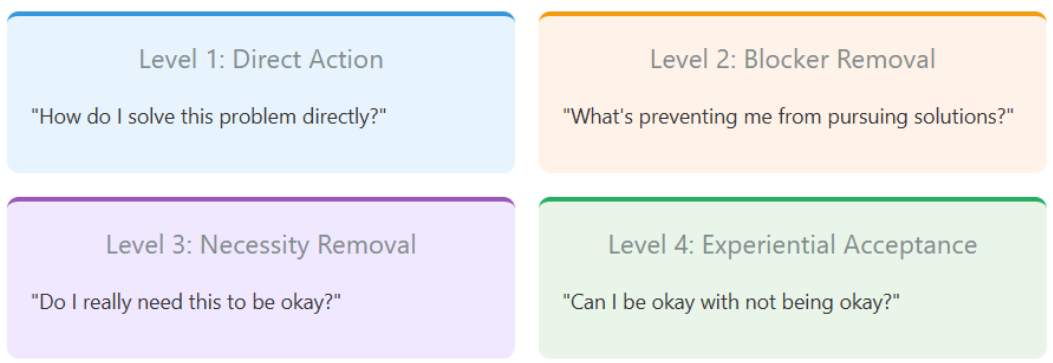 Level 1: Direct Action

"How do I solve this problem directly?"

Level 2: Blocker Removal

"What's preventing me from pursuing solutions?"

Level 3: Necessity Removal

"Do I really need this to be okay?"

Level 4: Experiential Acceptance

"Can I be okay with not being okay?"